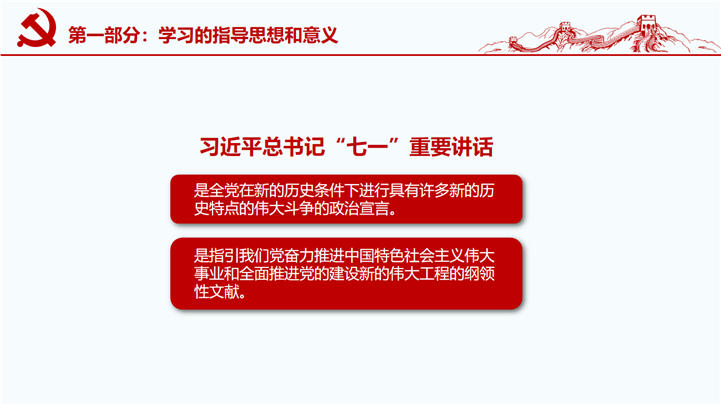 第一部分：学习的指导思想和意义

习近平总书记“七一”重要讲话

是全党在新的历史条件下进行具有许多新的历史特点的伟大斗争的政治宣言。

是指引我们党奋力推进中国特色社会主义伟大事业和全面推进党的建设新的伟大工程的纲领性文献。